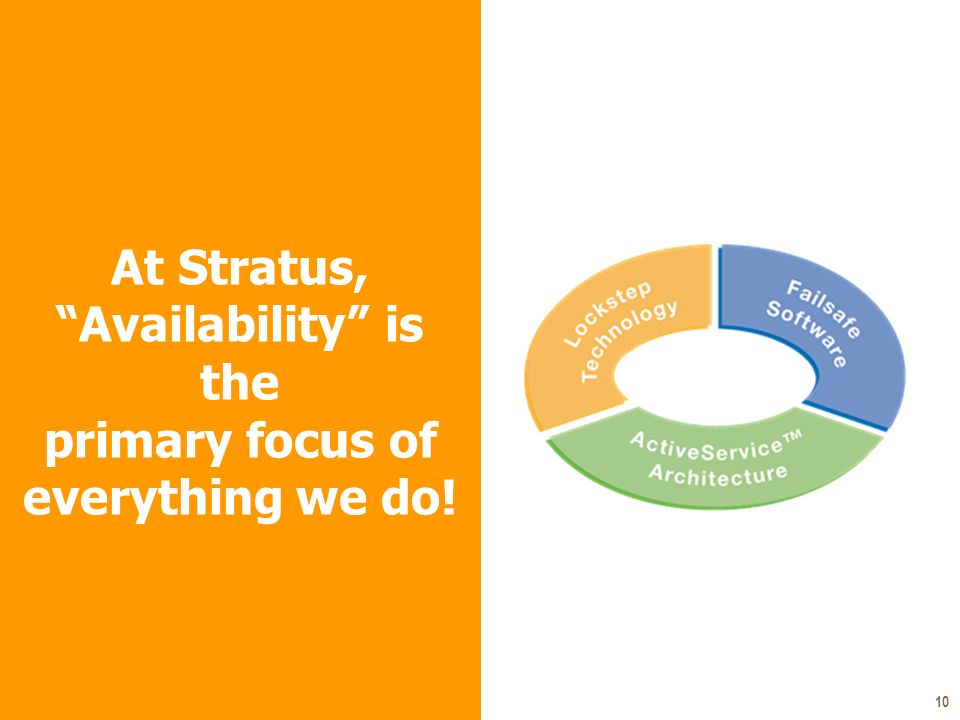 At Stratus, “Availability” is the primary focus of everything we do!

Lockstep Technology

Failsafe Software

ActiveService™ Architecture

10